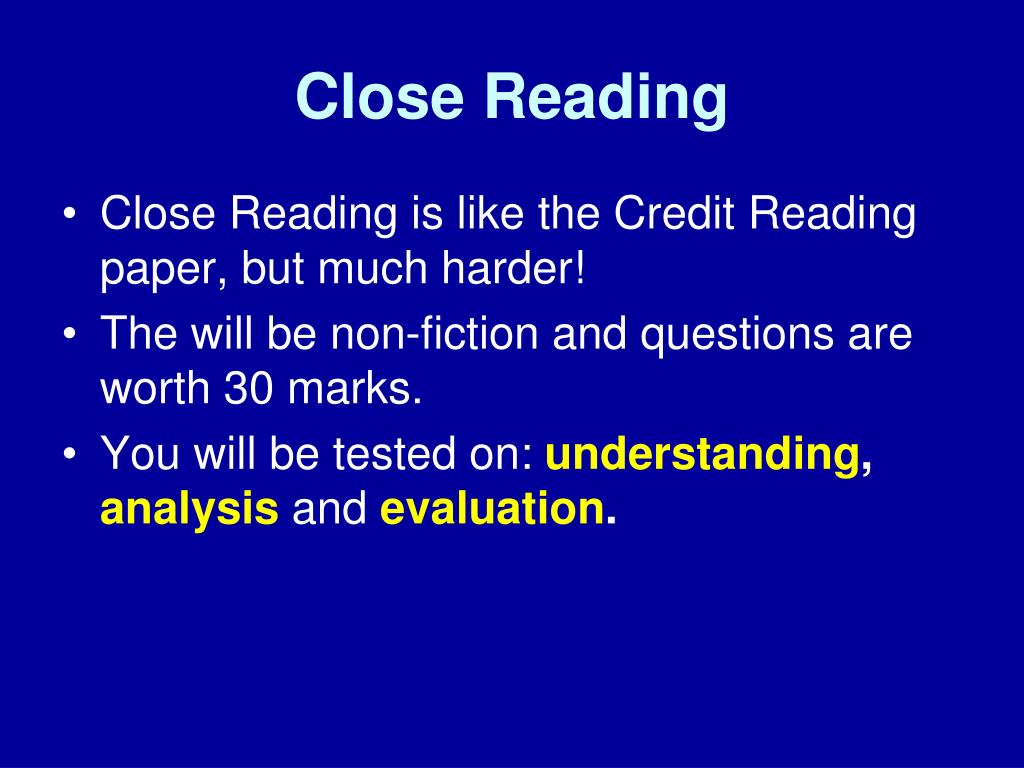 Close Reading

• Close Reading is like the Credit Reading paper, but much harder!
• The will be non-fiction and questions are worth 30 marks.
• You will be tested on: understanding, analysis and evaluation.